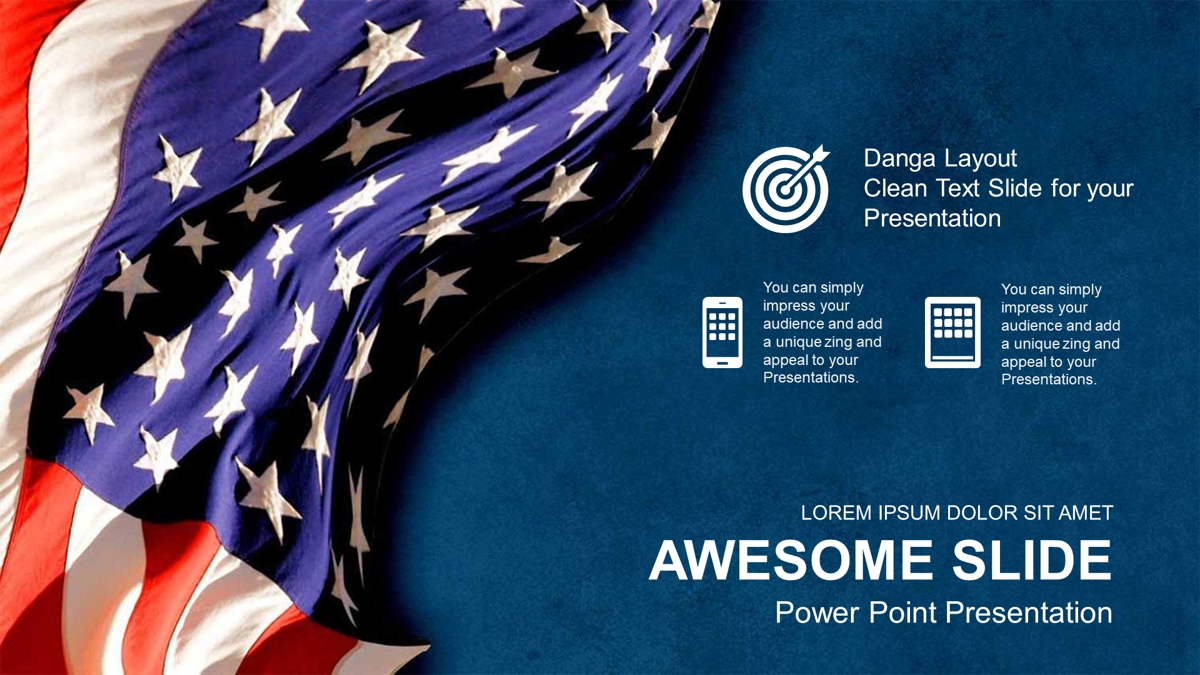 Danga Layout
Clean Text Slide for your Presentation

You can simply impress your audience and add a unique zing and appeal to your Presentations.

You can simply impress your audience and add a unique zing and appeal to your Presentations.

LOREM IPSUM DOLOR SIT AMET
AWESOME SLIDE
Power Point Presentation